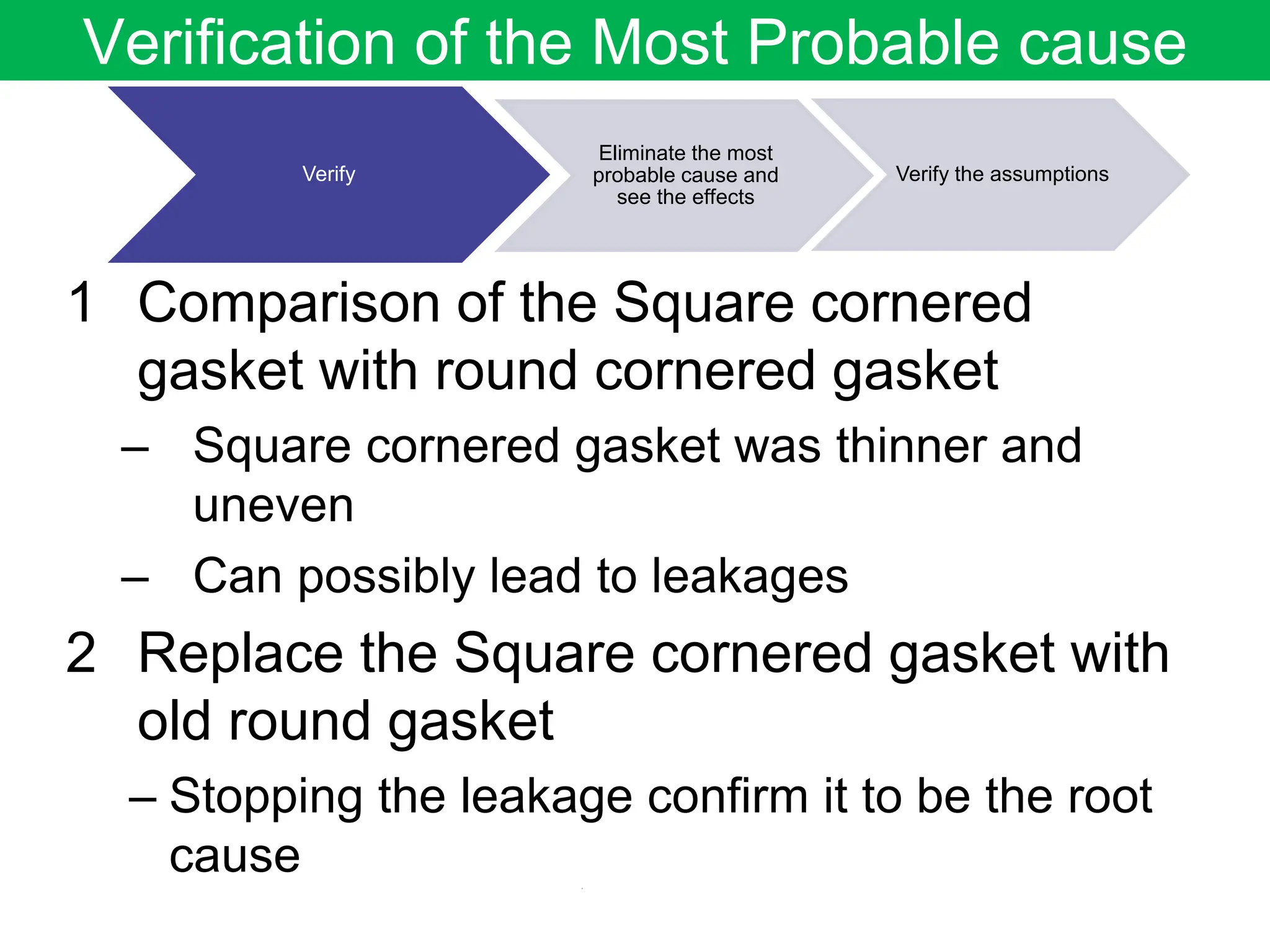 Verification of the Most Probable cause

Verify

Eliminate the most probable cause and see the effects

Verify the assumptions

1 Comparison of the Square cornered gasket with round cornered gasket

– Square cornered gasket was thinner and uneven

– Can possibly lead to leakages

2 Replace the Square cornered gasket with old round gasket

– Stopping the leakage confirm it to be the root cause